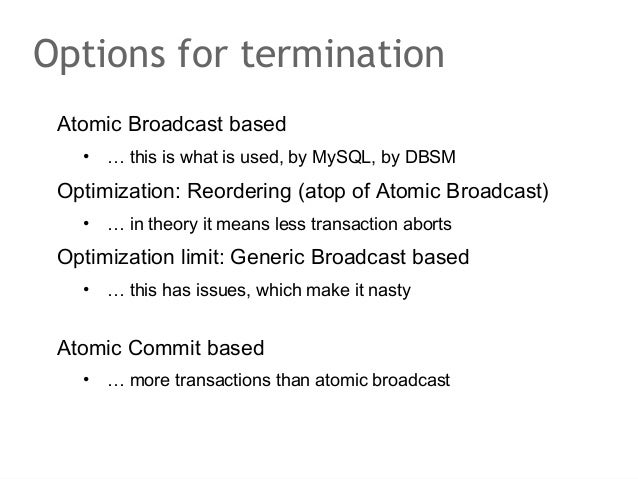 Options for termination

Atomic Broadcast based

• … this is what is used, by MySQL, by DBSM

Optimization: Reordering (atop of Atomic Broadcast)

• … in theory it means less transaction aborts

Optimization limit: Generic Broadcast based

• … this has issues, which make it nasty

Atomic Commit based

• … more transactions than atomic broadcast